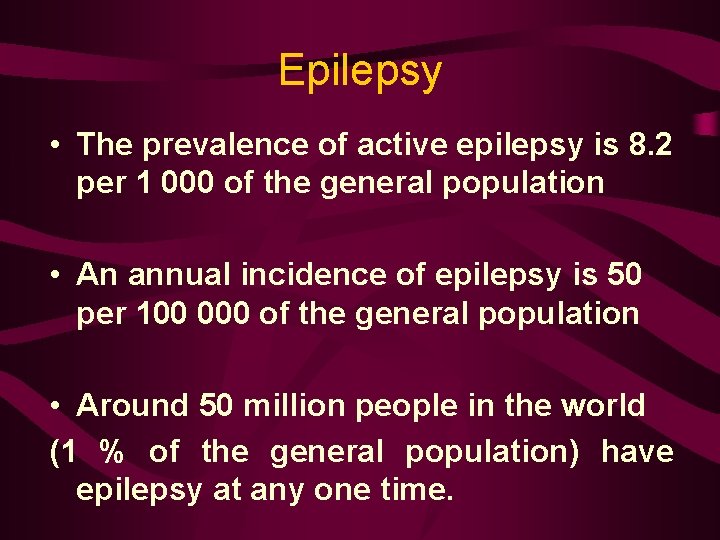 Epilepsy

• The prevalence of active epilepsy is 8.2 per 1 000 of the general population

• An annual incidence of epilepsy is 50 per 100 000 of the general population

• Around 50 million people in the world (1 % of the general population) have epilepsy at any one time.